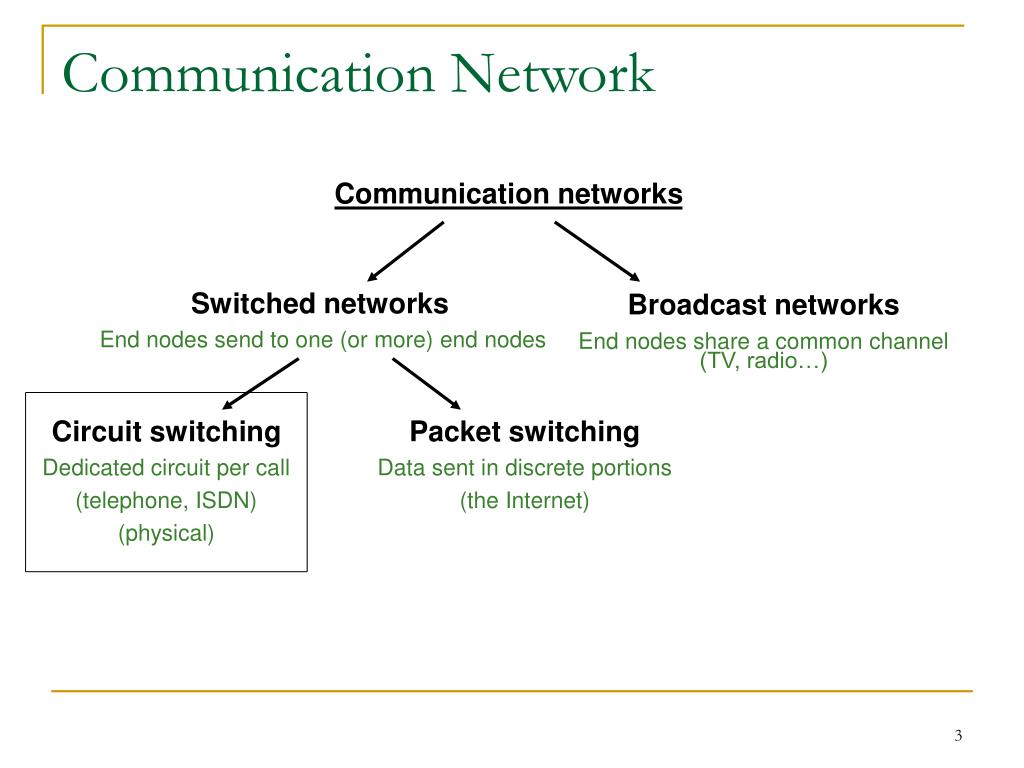 Communication Network

Communication networks

Switched networks
End nodes send to one (or more) end nodes

Broadcast networks
End nodes share a common channel (TV, radio…)

Circuit switching
Dedicated circuit per call
(telephone, ISDN)
(physical)

Packet switching
Data sent in discrete portions
(the Internet)

3